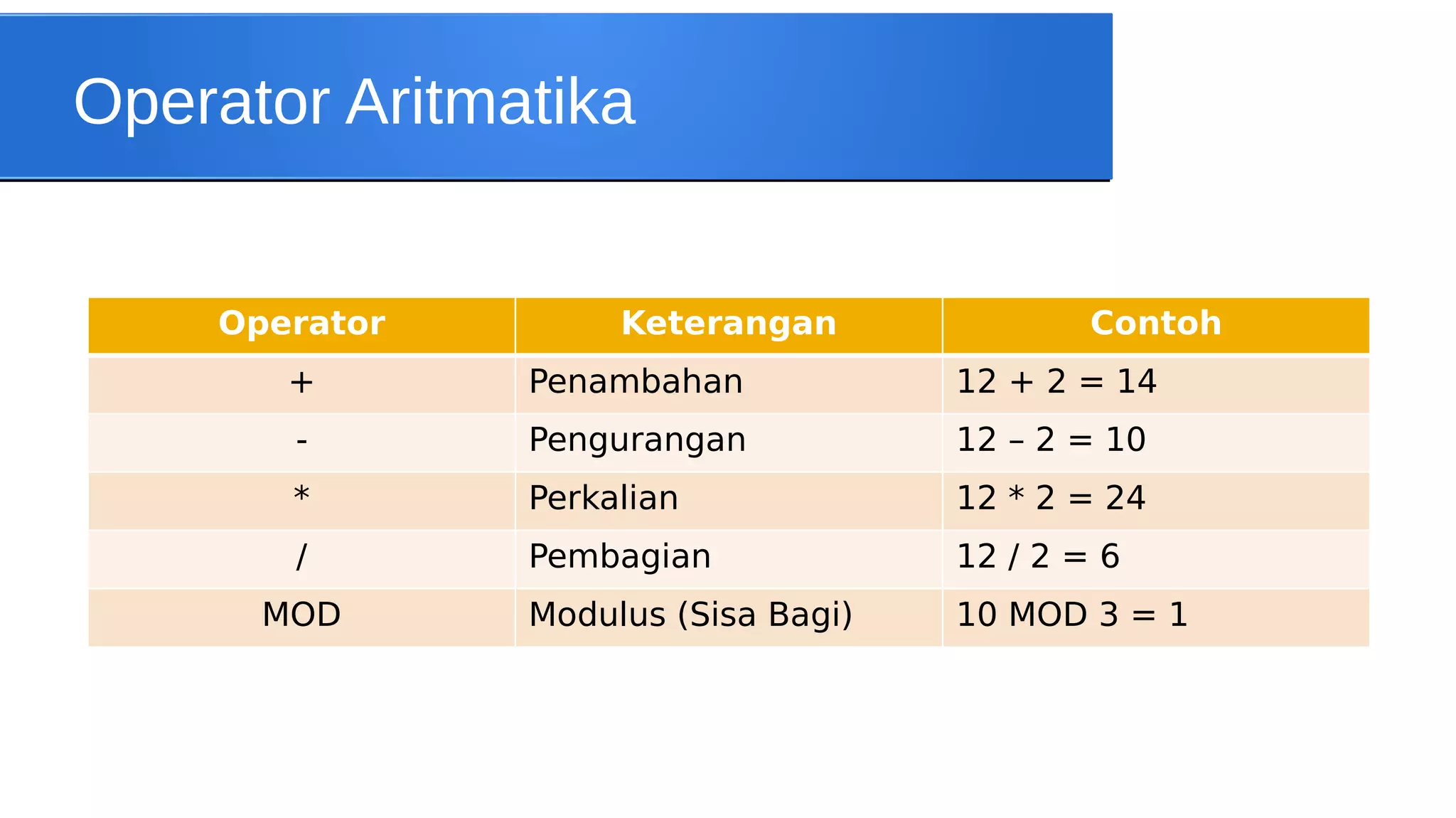 Operator Aritmatika

| Operator | Keterangan | Contoh |
|---|---|---|
| + | Penambahan | 12 + 2 = 14 |
| - | Pengurangan | 12 – 2 = 10 |
| * | Perkalian | 12 * 2 = 24 |
| / | Pembagian | 12 / 2 = 6 |
| MOD | Modulus (Sisa Bagi) | 10 MOD 3 = 1 |